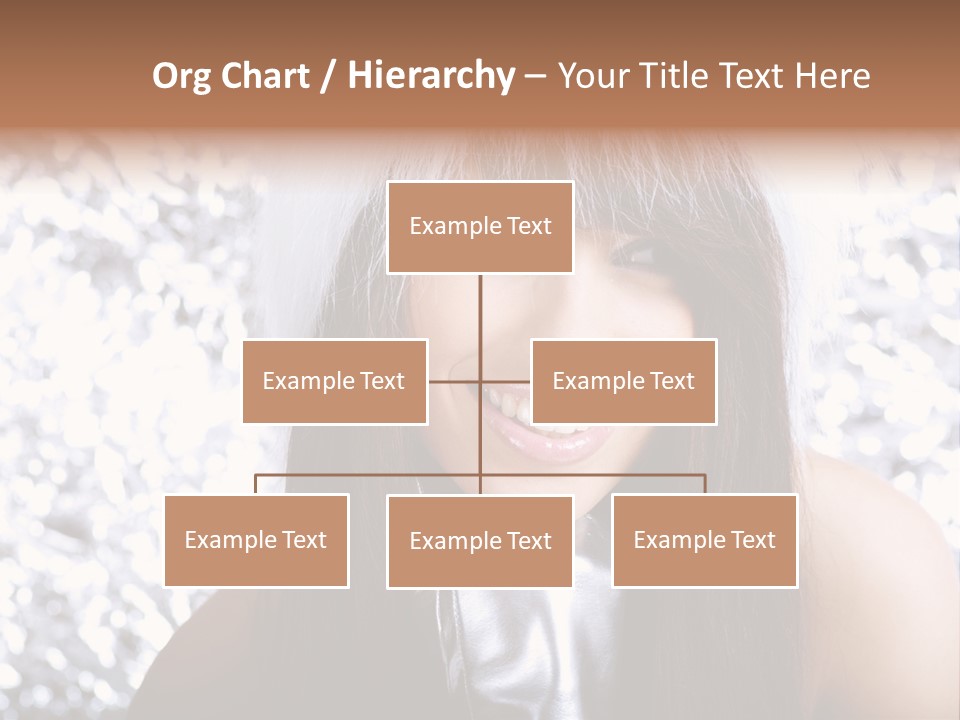 Org Chart / Hierarchy – Your Title Text Here

Example Text

Example Text

Example Text

Example Text

Example Text

Example Text